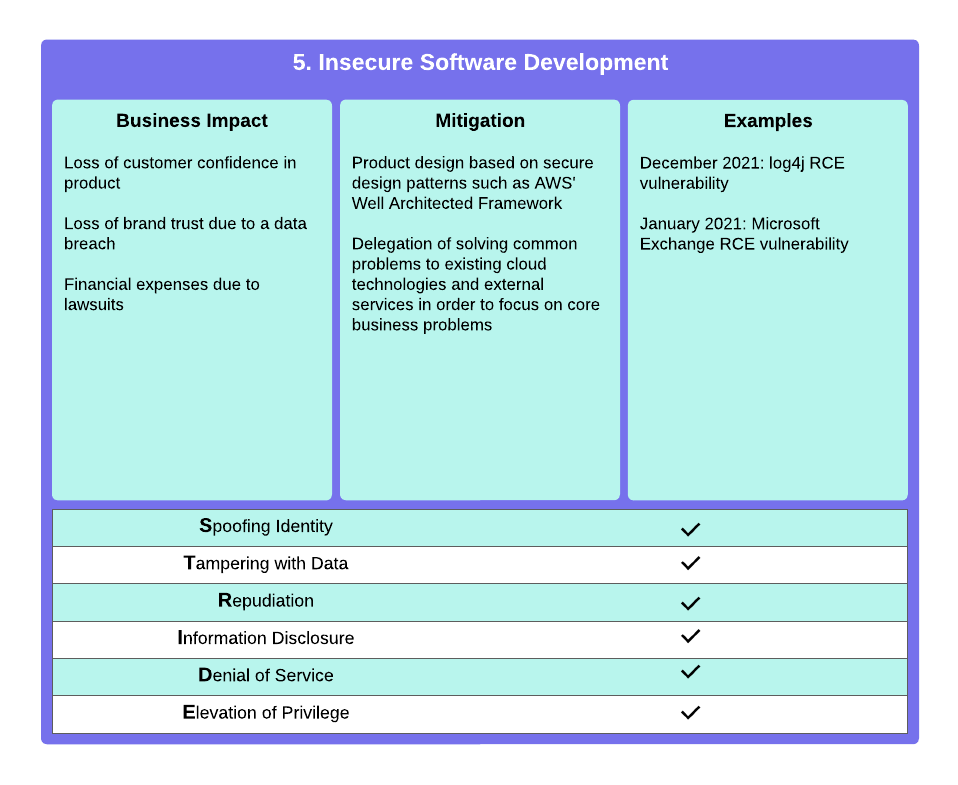 5. Insecure Software Development

Business Impact

Loss of customer confidence in product

Loss of brand trust due to a data breach

Financial expenses due to lawsuits

Mitigation

Product design based on secure design patterns such as AWS' Well Architected Framework

Delegation of solving common problems to existing cloud technologies and external services in order to focus on core business problems

Examples

December 2021: log4j RCE vulnerability

January 2021: Microsoft Exchange RCE vulnerability

| | |
|---|---|
| Spoofing Identity | ✓ |
| Tampering with Data | ✓ |
| Repudiation | ✓ |
| Information Disclosure | ✓ |
| Denial of Service | ✓ |
| Elevation of Privilege | ✓ |